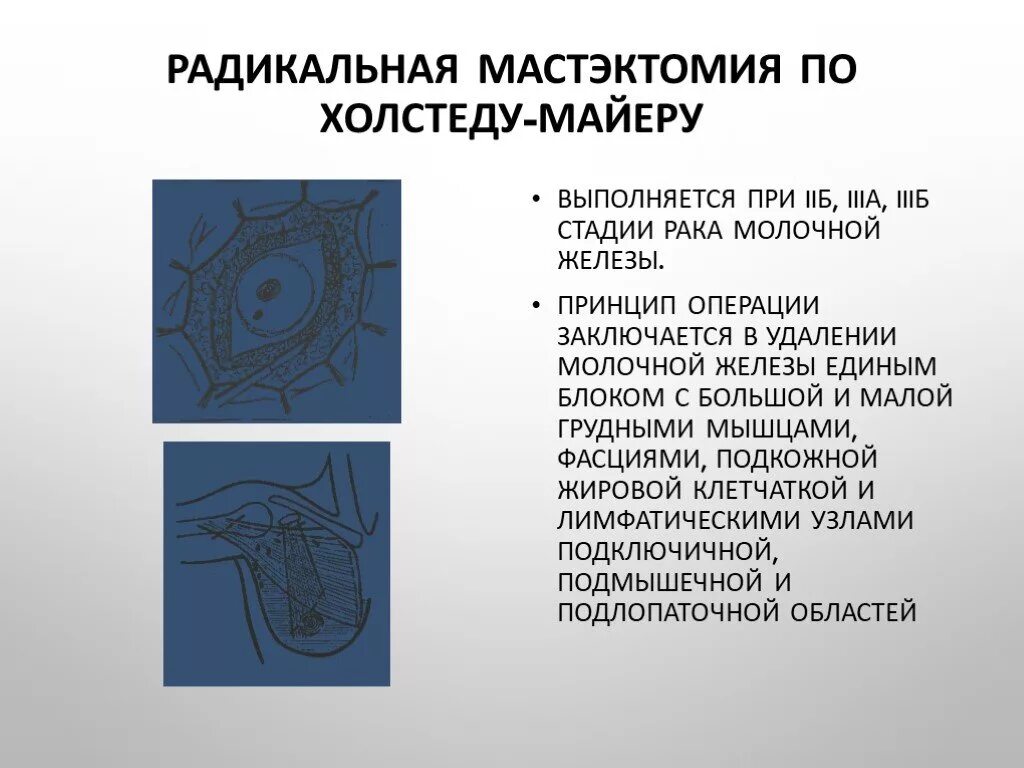 РАДИКАЛЬНАЯ МАСТЭКТОМИЯ ПО ХОЛСТЕДУ-МАЙЕРУ

• ВЫПОЛНЯЕТСЯ ПРИ IIБ, IIIА, IIIБ СТАДИИ РАКА МОЛОЧНОЙ ЖЕЛЕЗЫ.

• ПРИНЦИП ОПЕРАЦИИ ЗАКЛЮЧАЕТСЯ В УДАЛЕНИИ МОЛОЧНОЙ ЖЕЛЕЗЫ ЕДИНЫМ БЛОКОМ С БОЛЬШОЙ И МАЛОЙ ГРУДНЫМИ МЫШЦАМИ, ФАСЦИЯМИ, ПОДКОЖНОЙ ЖИРОВОЙ КЛЕТЧАТКОЙ И ЛИМФАТИЧЕСКИМИ УЗЛАМИ ПОДКЛЮЧИЧНОЙ, ПОДМЫШЕЧНОЙ И ПОДЛОПАТОЧНОЙ ОБЛАСТЕЙ